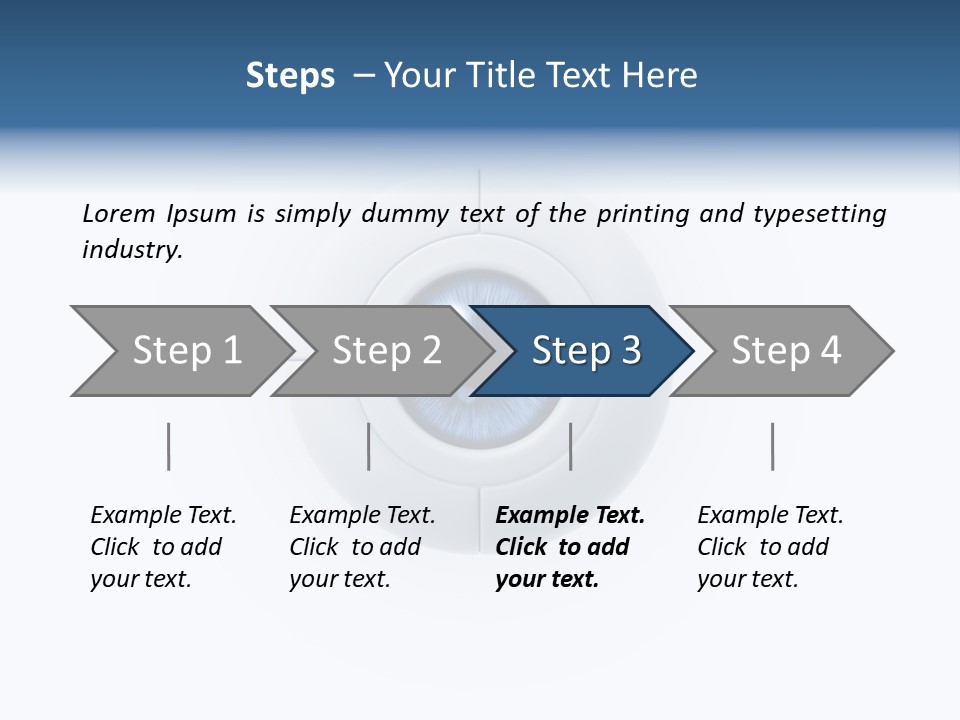 Steps – Your Title Text Here

Lorem Ipsum is simply dummy text of the printing and typesetting industry.

Step 1

Step 2

Step 3

Step 4

Example Text. Click to add your text.

Example Text. Click to add your text.

Example Text. Click to add your text.

Example Text. Click to add your text.